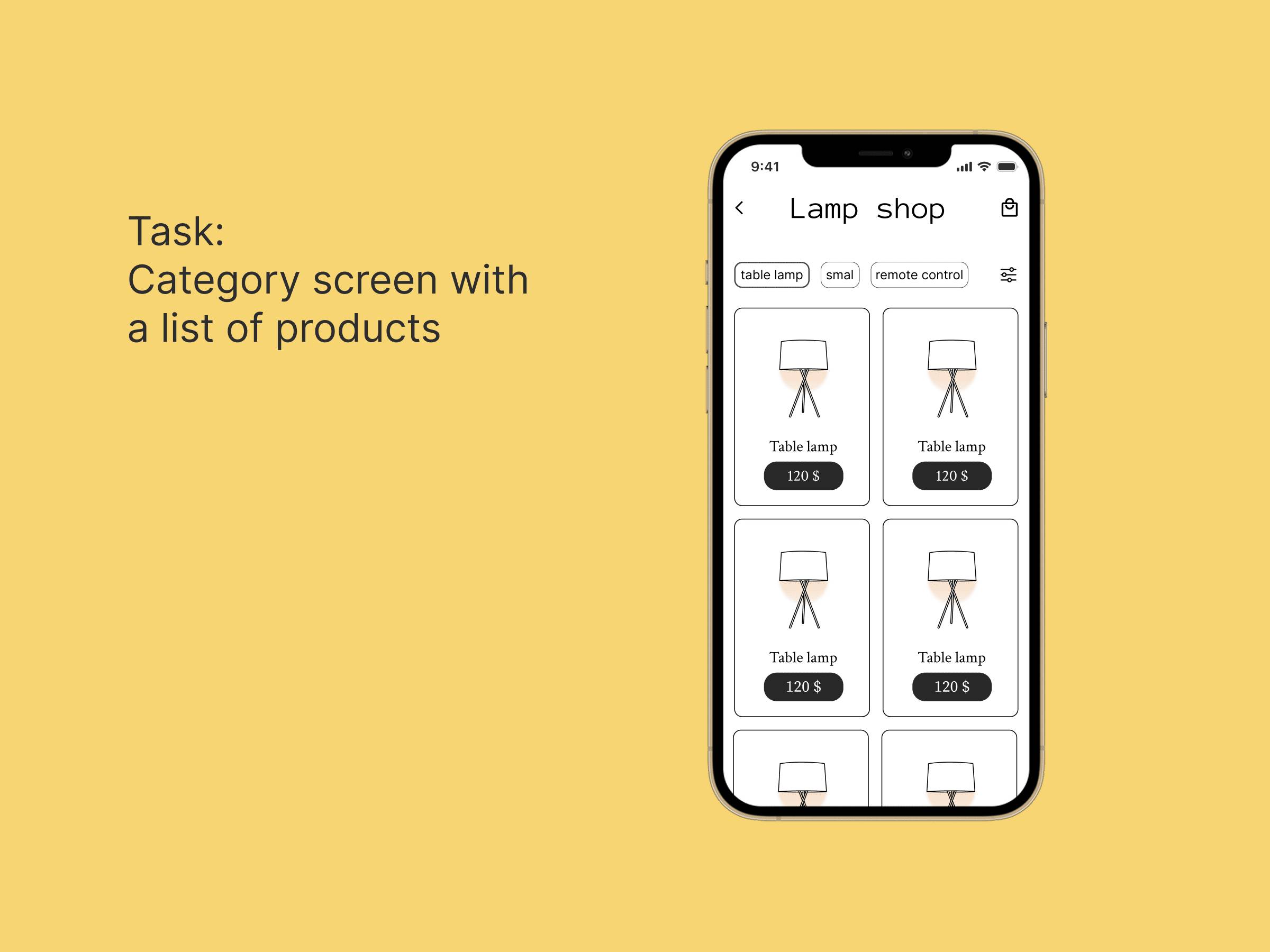 Task:
Category screen with a list of products

9:41

Lamp shop

table lamp
smal
remote control

Table lamp
120 $

Table lamp
120 $

Table lamp
120 $

Table lamp
120 $